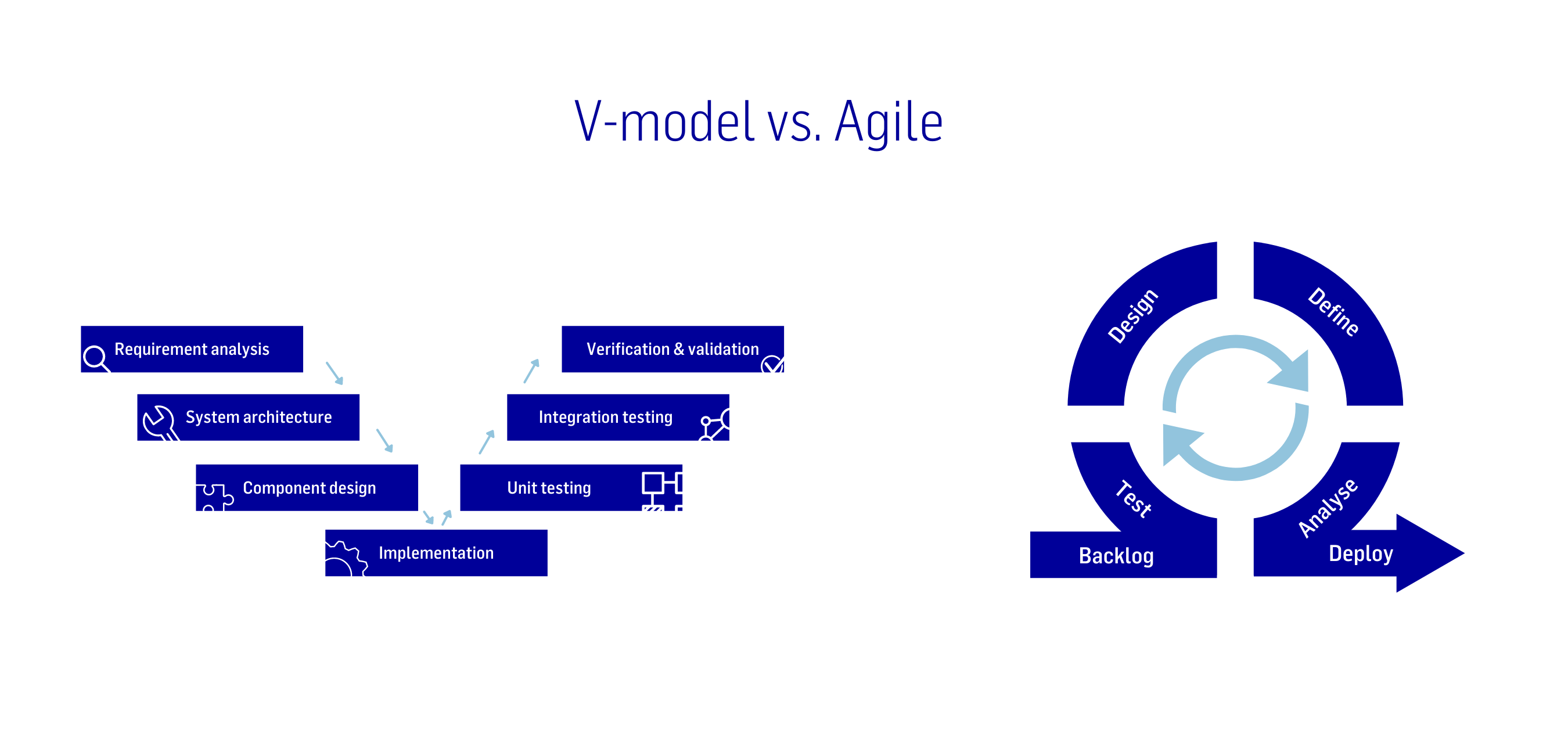 V-model vs. Agile

Requirement analysis

System architecture

Component design

Implementation

Unit testing

Integration testing

Verification & validation

Design

Define

Test

Analyse

Backlog

Deploy